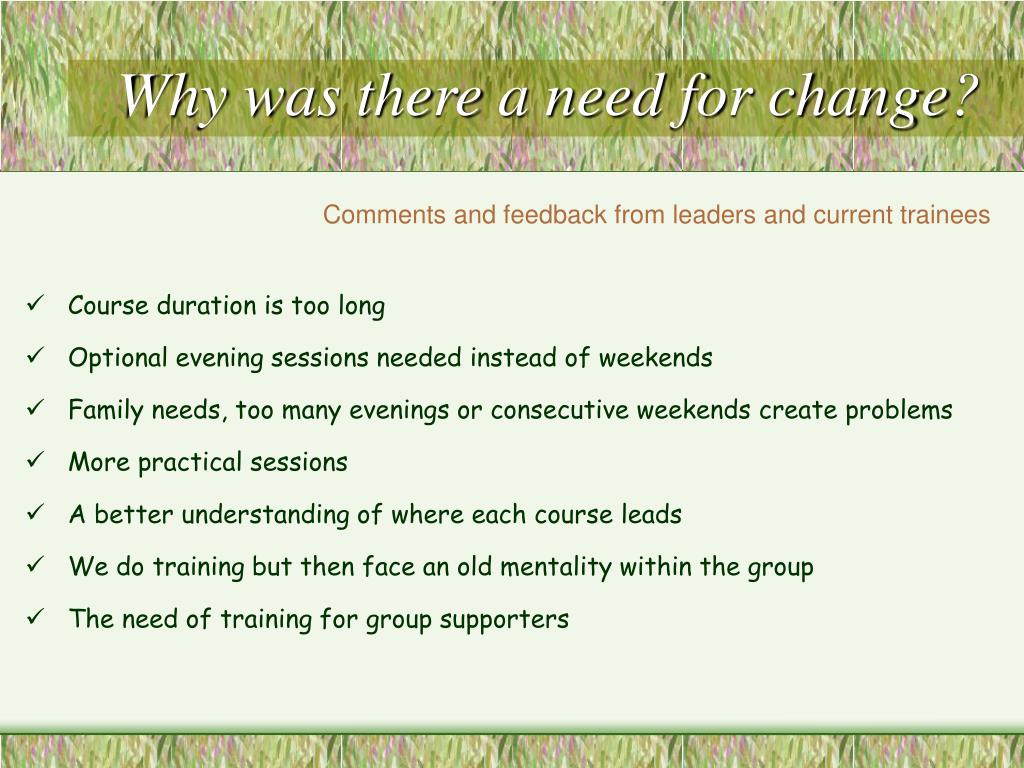 Why was there a need for change?

Comments and feedback from leaders and current trainees

✓ Course duration is too long
✓ Optional evening sessions needed instead of weekends
✓ Family needs, too many evenings or consecutive weekends create problems
✓ More practical sessions
✓ A better understanding of where each course leads
✓ We do training but then face an old mentality within the group
✓ The need of training for group supporters